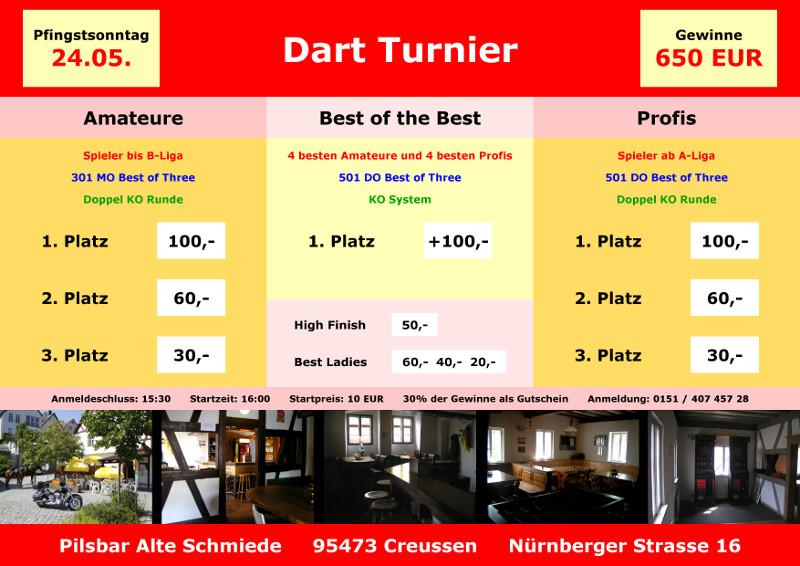 Pfingstsonntag
24.05.

Dart Turnier

Gewinne
650 EUR

Amateure

Spieler bis B-Liga
301 MO Best of Three
Doppel KO Runde

1. Platz 100,-
2. Platz 60,-
3. Platz 30,-

Best of the Best

4 besten Amateure und 4 besten Profis
501 DO Best of Three
KO System

1. Platz +100,-

High Finish 50,-
Best Ladies 60,- 40,- 20,-

Profis

Spieler ab A-Liga
501 DO Best of Three
Doppel KO Runde

1. Platz 100,-
2. Platz 60,-
3. Platz 30,-

Anmeldeschluss: 15:30 Startzeit: 16:00 Startpreis: 10 EUR 30% der Gewinne als Gutschein Anmeldung: 0151 / 407 457 28

Pilsbar Alte Schmiede 95473 Creussen Nürnberger Strasse 16